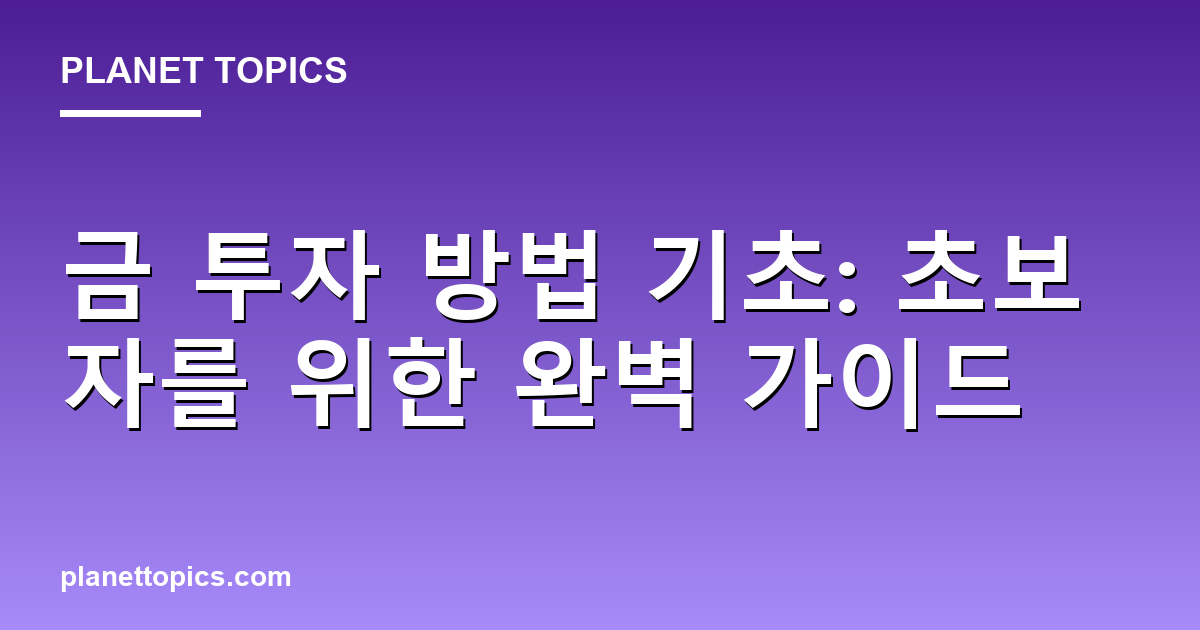 PLANET TOPICS

금 투자 방법 기초: 초보자를 위한 완벽 가이드

planettopics.com